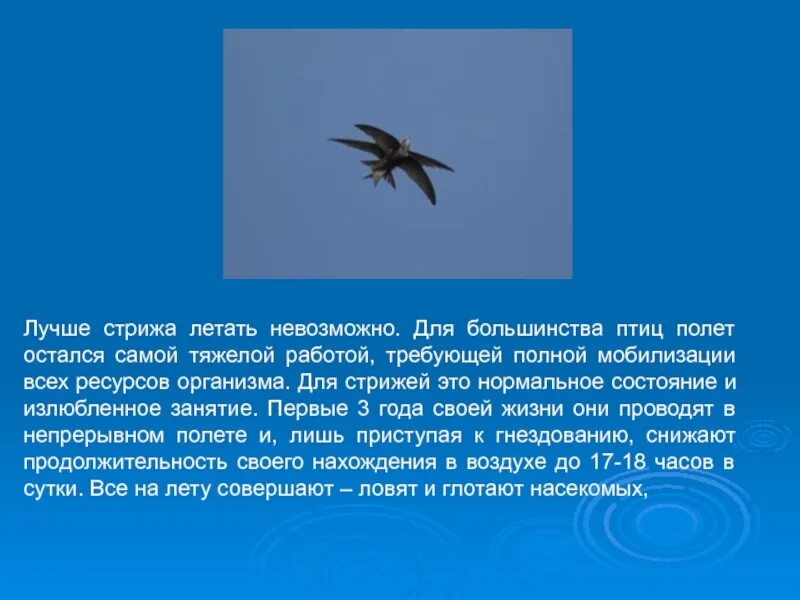 Лучше стрижа летать невозможно. Для большинства птиц полет остался самой тяжелой работой, требующей полной мобилизации всех ресурсов организма. Для стрижей это нормальное состояние и излюбленное занятие. Первые 3 года своей жизни они проводят в непрерывном полете и, лишь приступая к гнездованию, снижают продолжительность своего нахождения в воздухе до 17-18 часов в сутки. Все на лету совершают – ловят и глотают насекомых,